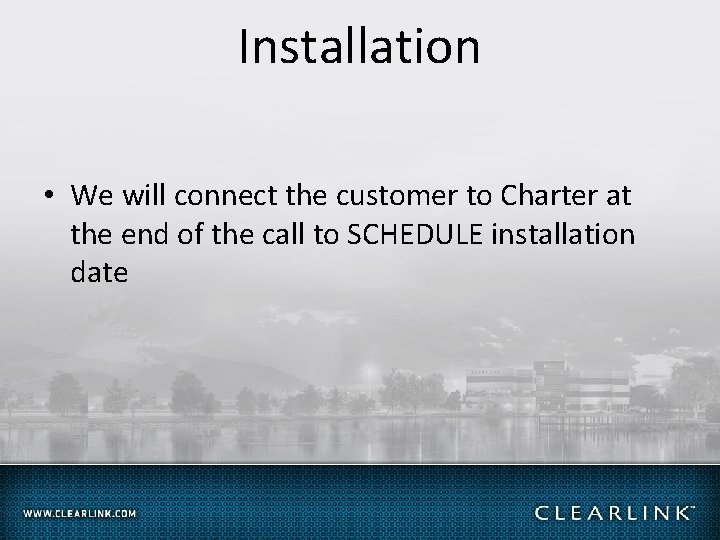 Installation

• We will connect the customer to Charter at the end of the call to SCHEDULE installation date

WWW.CLEARLINK.COM

CLEARLINK™